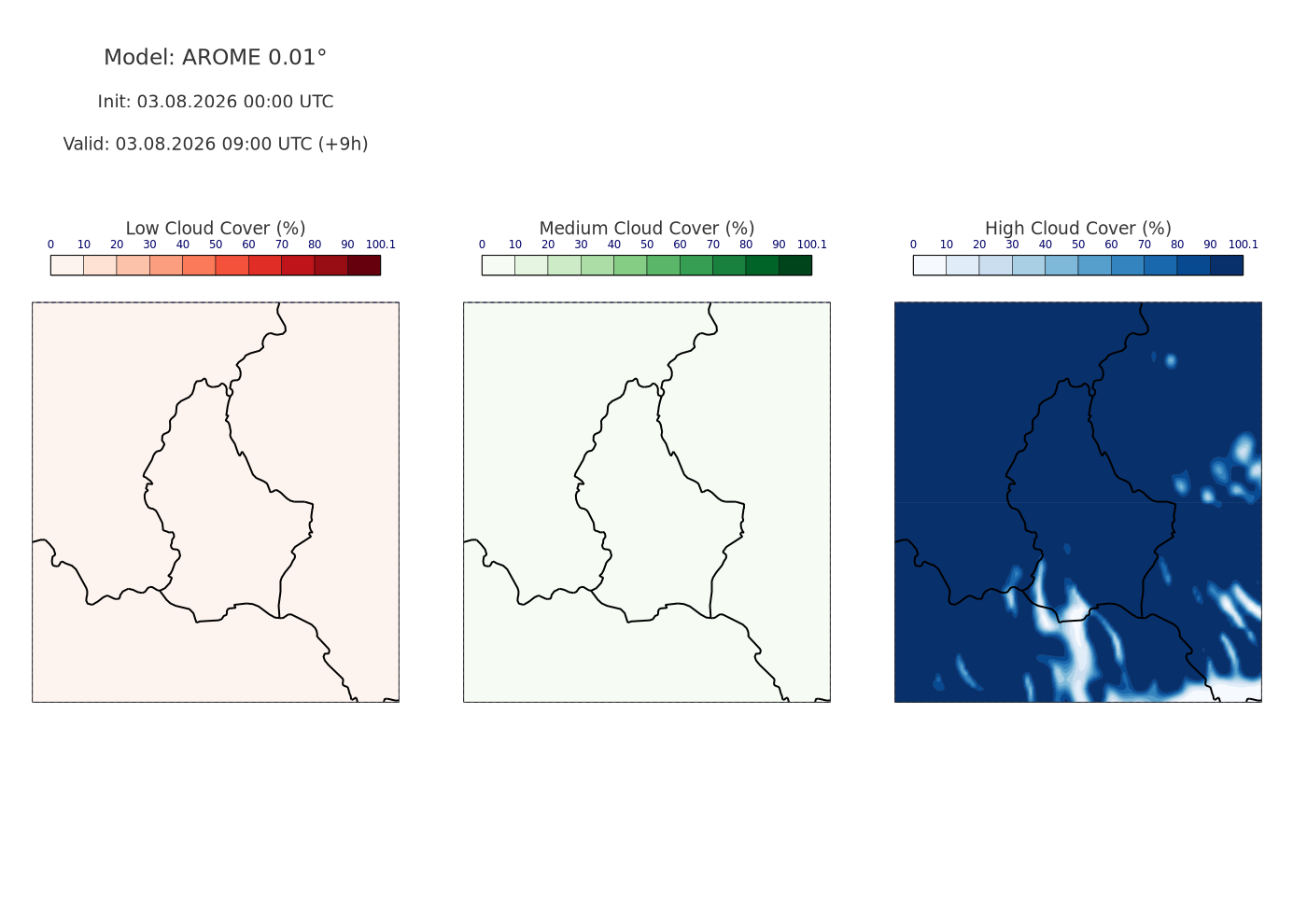 Model: AROME 0.01°

Init: 03.08.2026 00:00 UTC

Valid: 03.08.2026 09:00 UTC (+9h)

Low Cloud Cover (%)
0 10 20 30 40 50 60 70 80 90 100.1

Medium Cloud Cover (%)
0 10 20 30 40 50 60 70 80 90 100.1

High Cloud Cover (%)
0 10 20 30 40 50 60 70 80 90 100.1